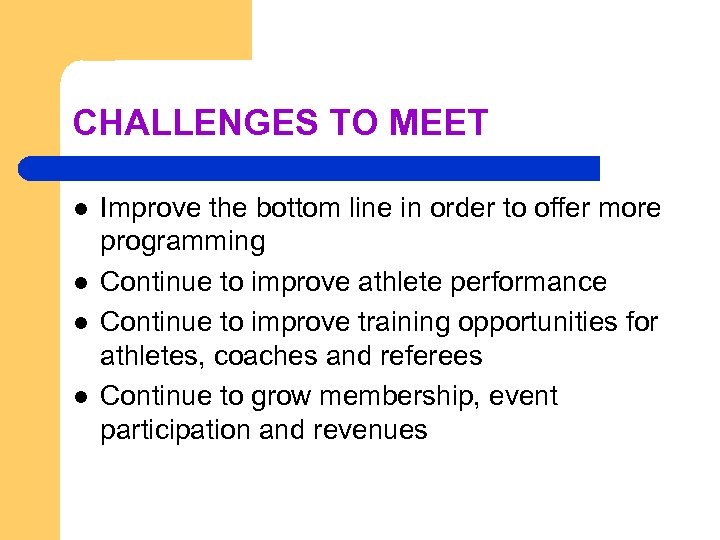 CHALLENGES TO MEET

- Improve the bottom line in order to offer more programming
- Continue to improve athlete performance
- Continue to improve training opportunities for athletes, coaches and referees
- Continue to grow membership, event participation and revenues